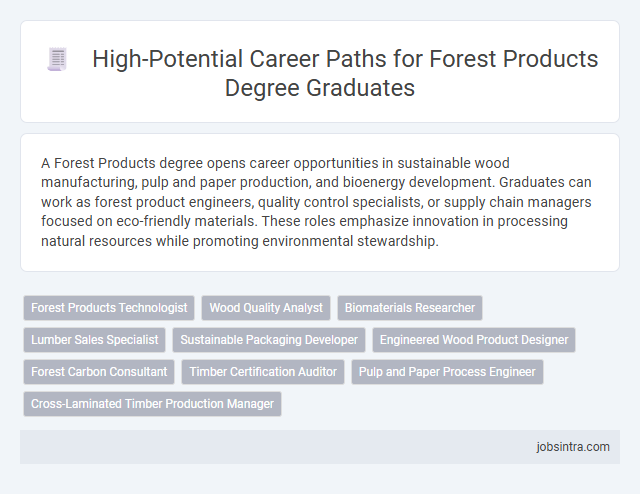 High-Potential Career Paths for Forest Products Degree Graduates

A Forest Products degree opens career opportunities in sustainable wood manufacturing, pulp and paper production, and bioenergy development. Graduates can work as forest product engineers, quality control specialists, or supply chain managers focused on eco-friendly materials. These roles emphasize innovation in processing natural resources while promoting environmental stewardship.

Forest Products Technologist
Wood Quality Analyst
Biomaterials Researcher
Lumber Sales Specialist
Sustainable Packaging Developer
Engineered Wood Product Designer
Forest Carbon Consultant
Timber Certification Auditor
Pulp and Paper Process Engineer
Cross-Laminated Timber Production Manager

jobsintra.com